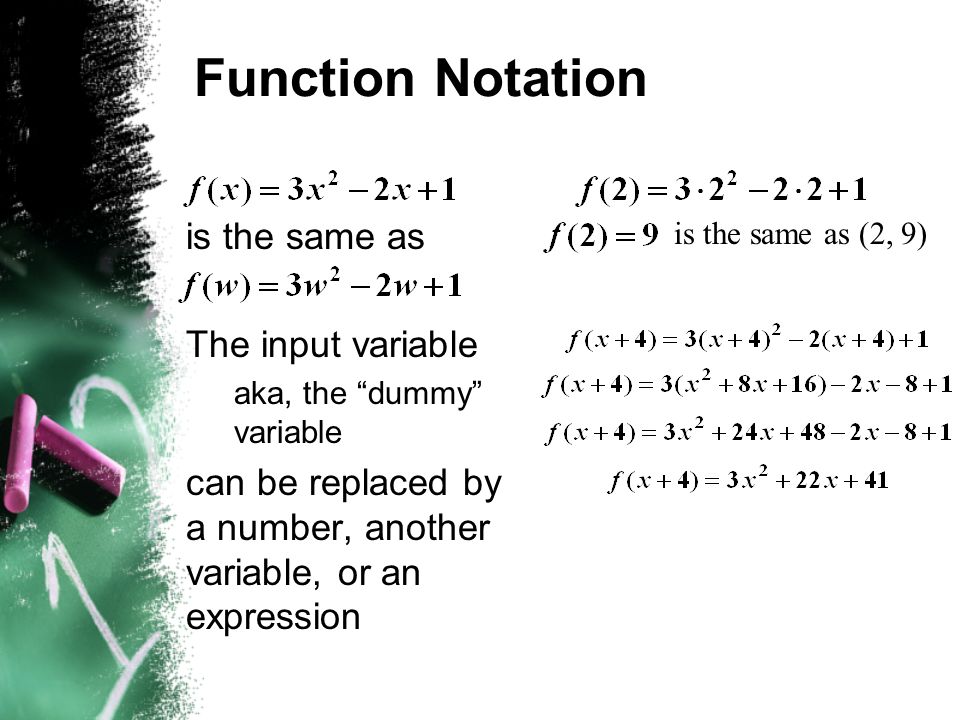 Function Notation

$f(x) = 3x^2 - 2x + 1$
is the same as
$f(w) = 3w^2 - 2w + 1$

The input variable
aka, the “dummy” variable
can be replaced by a number, another variable, or an expression

$f(2) = 3 \cdot 2^2 - 2 \cdot 2 + 1$
$f(2) = 9$ is the same as (2, 9)

$f(x+4) = 3(x+4)^2 - 2(x+4) + 1$
$f(x+4) = 3(x^2 + 8x + 16) - 2x - 8 + 1$
$f(x+4) = 3x^2 + 24x + 48 - 2x - 8 + 1$
$f(x+4) = 3x^2 + 22x + 41$